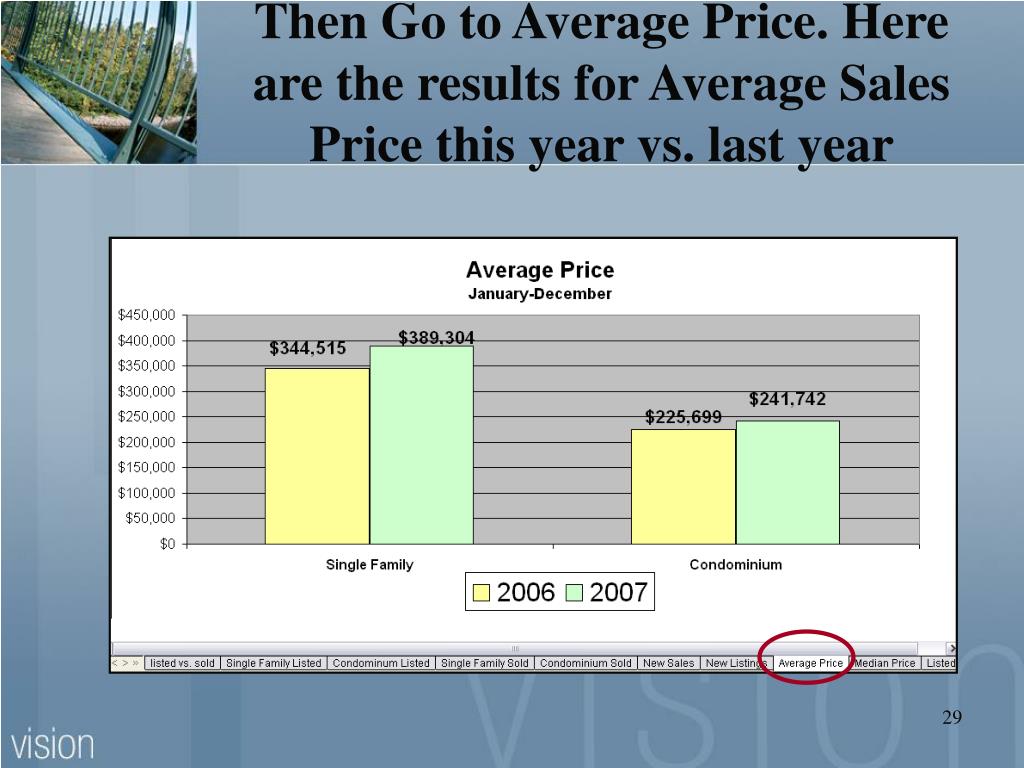 Then Go to Average Price. Here are the results for Average Sales Price this year vs. last year

Average Price
January-December

$450,000
$400,000
$350,000
$300,000
$250,000
$200,000
$150,000
$100,000
$50,000
$0

$344,515
$389,304
$225,699
$241,742

Single Family
Condominium

2006 2007

listed vs. sold | Single Family Listed | Condominum Listed | Single Family Sold | Condominium Sold | New Sales | New Listings | Average Price | Median Price | Listed

vision

29